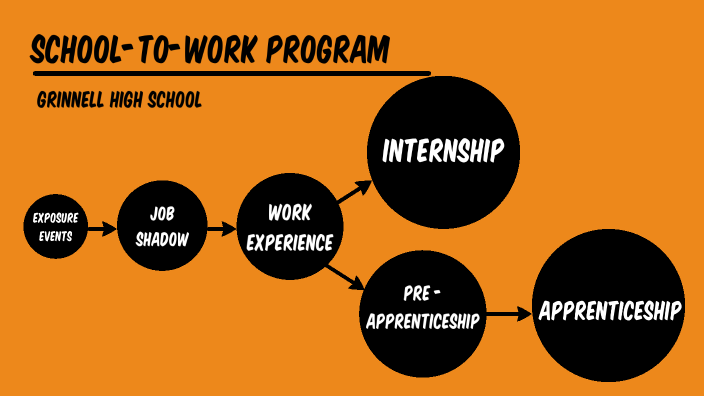 SCHOOL-TO-WORK PROGRAM

GRINNELL HIGH SCHOOL

EXPOSURE EVENTS

JOB SHADOW

WORK EXPERIENCE

INTERNSHIP

PRE-APPRENTICESHIP

APPRENTICESHIP